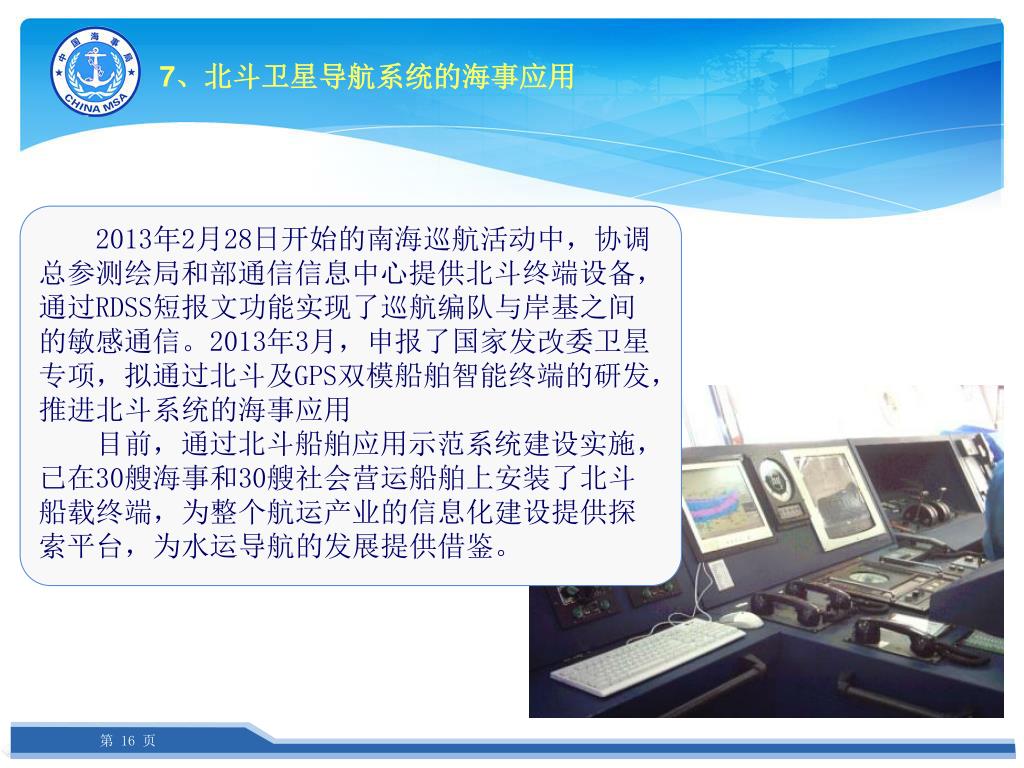 中国海事局
CHINA MSA

7、北斗卫星导航系统的海事应用

2013年2月28日开始的南海巡航活动中，协调总参测绘局和部通信信息中心提供北斗终端设备，通过RDSS短报文功能实现了巡航编队与岸基之间的敏感通信。2013年3月，申报了国家发改委卫星专项，拟通过北斗及GPS双模船舶智能终端的研发，推进北斗系统的海事应用

目前，通过北斗船舶应用示范系统建设实施，已在30艘海事和30艘社会营运船舶上安装了北斗船载终端，为整个航运产业的信息化建设提供探索平台，为水运导航的发展提供借鉴。

第 16 页